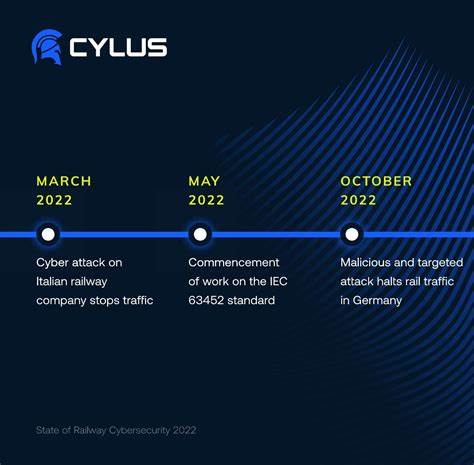 CYLUS

MARCH
2022

Cyber attack on Italian railway company stops traffic

MAY
2022

Commencement of work on the IEC 63452 standard

OCTOBER
2022

Malicious and targeted attack halts rail traffic in Germany

State of Railway Cybersecurity 2022